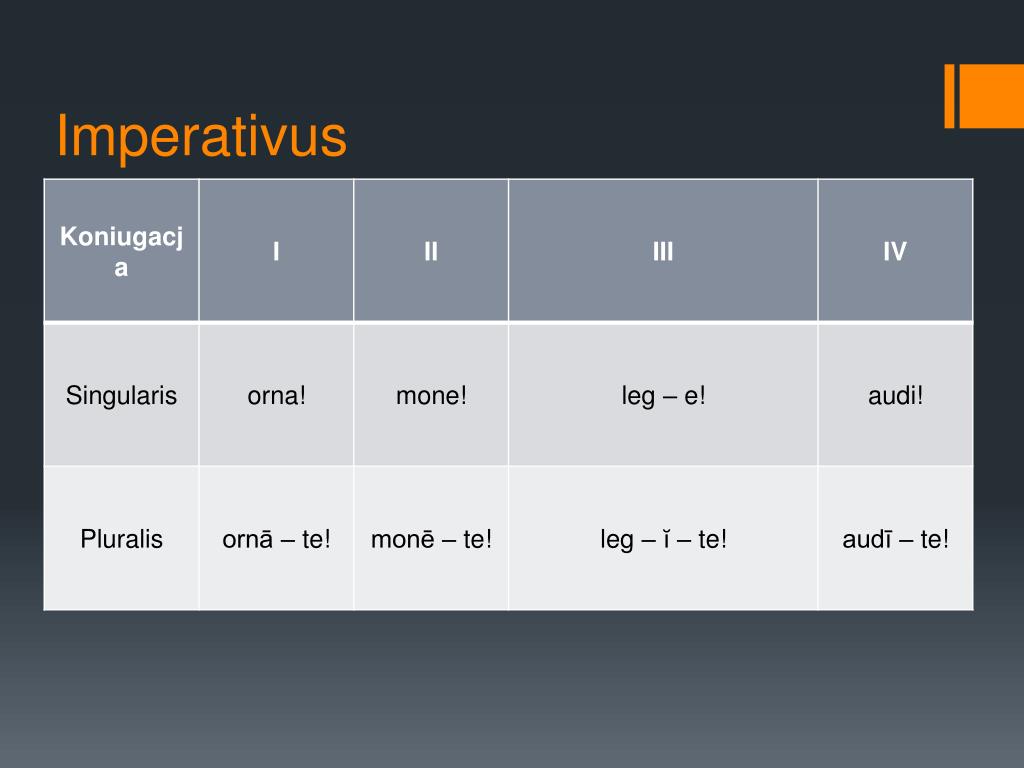 Imperativus

| Koniugacja | I | II | III | IV |
|---|---|---|---|---|
| Singularis | orna! | mone! | leg – e! | audi! |
| Pluralis | ornā – te! | monē – te! | leg – ĭ – te! | audī – te! |